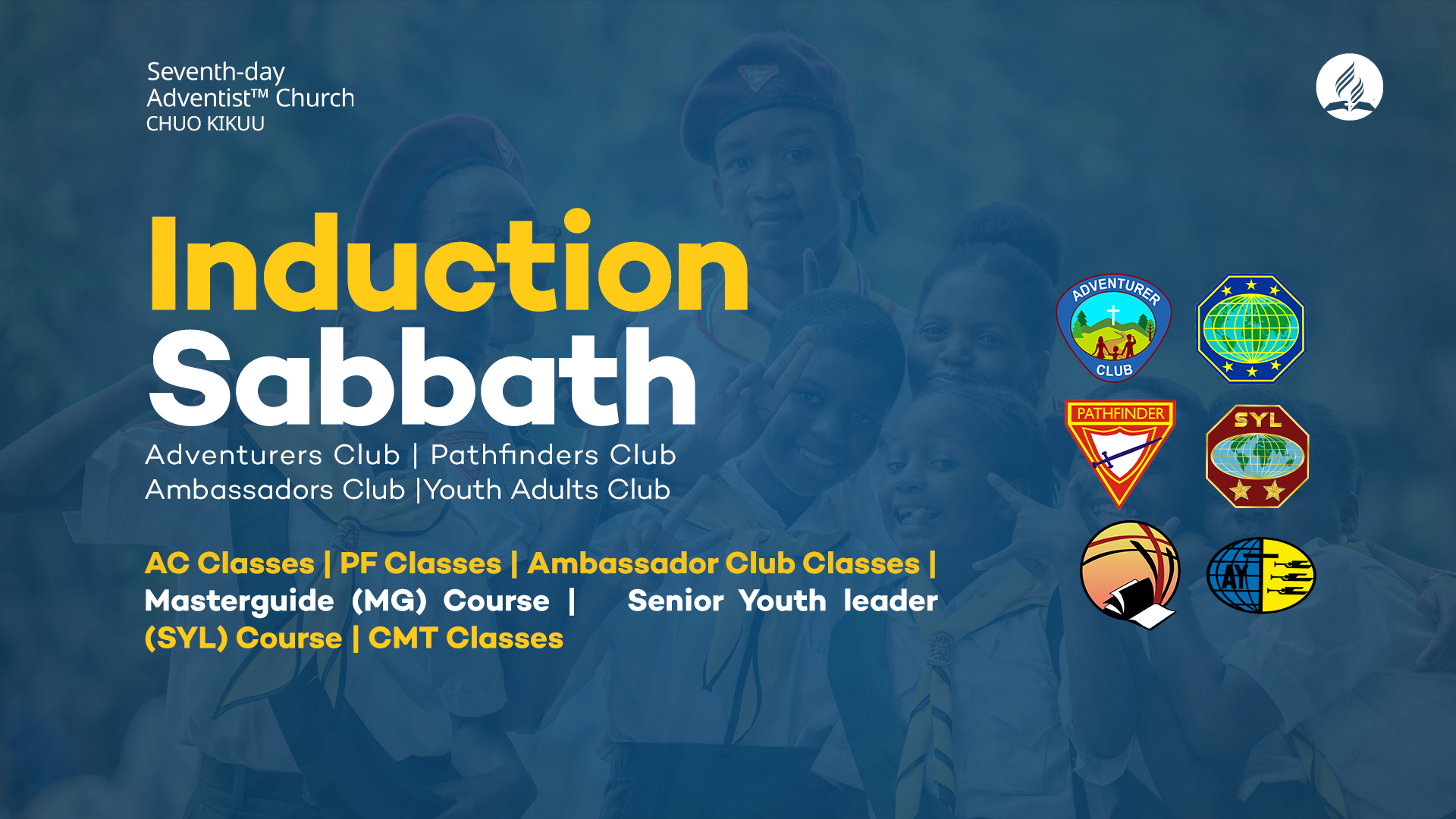 Seventh-day Adventist™ Church
CHUO KIKUU

Induction
Sabbath

Adventurers Club | Pathfinders Club
Ambassadors Club |Youth Adults Club

AC Classes | PF Classes | Ambassador Club Classes | Masterguide (MG) Course | Senior Youth leader (SYL) Course | CMT Classes

ADVENTURER CLUB

PATHFINDER

SYL

AY